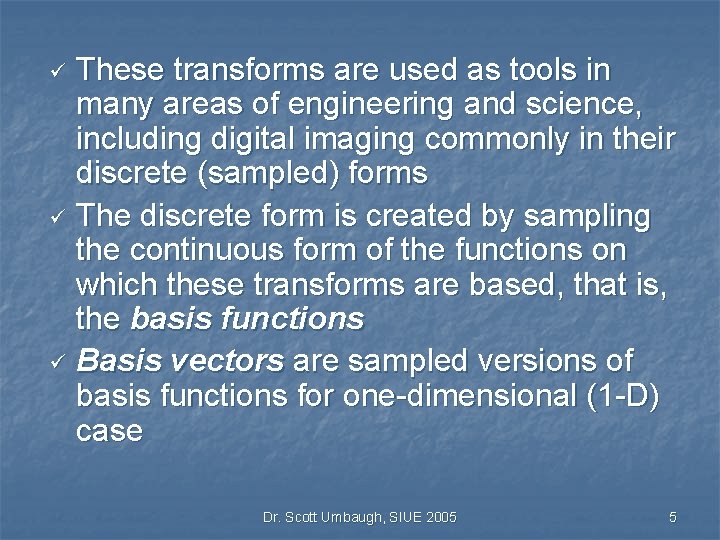 ✓ These transforms are used as tools in many areas of engineering and science, including digital imaging commonly in their discrete (sampled) forms

✓ The discrete form is created by sampling the continuous form of the functions on which these transforms are based, that is, the basis functions

✓ Basis vectors are sampled versions of basis functions for one-dimensional (1-D) case

Dr. Scott Umbaugh, SIUE 2005

5